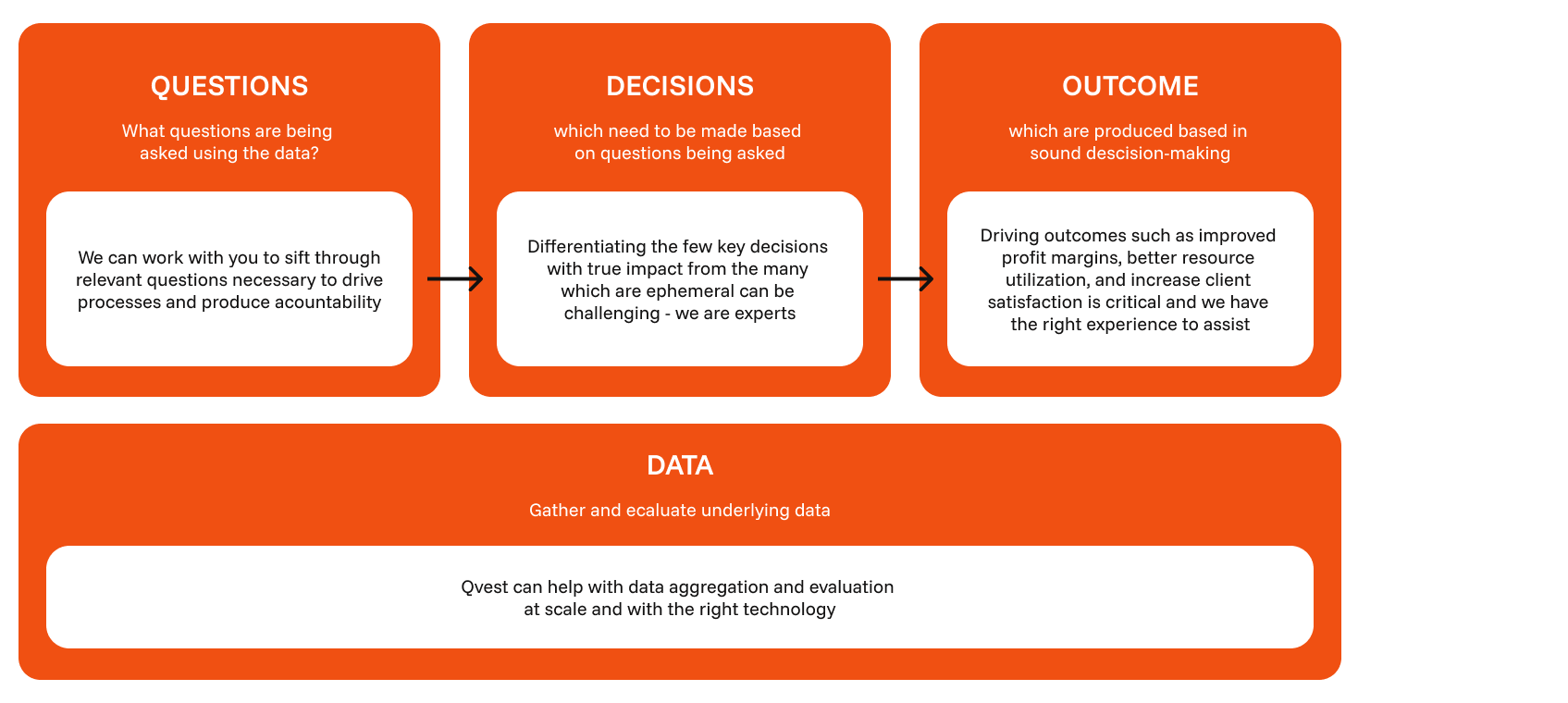 QUESTIONS

What questions are being asked using the data?

We can work with you to sift through relevant questions necessary to drive processes and produce acountability

DECISIONS

which need to be made based on questions being asked

Differentiating the few key decisions with true impact from the many which are ephemeral can be challenging - we are experts

OUTCOME

which are produced based in sound descision-making

Driving outcomes such as improved profit margins, better resource utilization, and increase client satisfaction is critical and we have the right experience to assist

DATA

Gather and ecaluate underlying data

Qvest can help with data aggregation and evaluation at scale and with the right technology